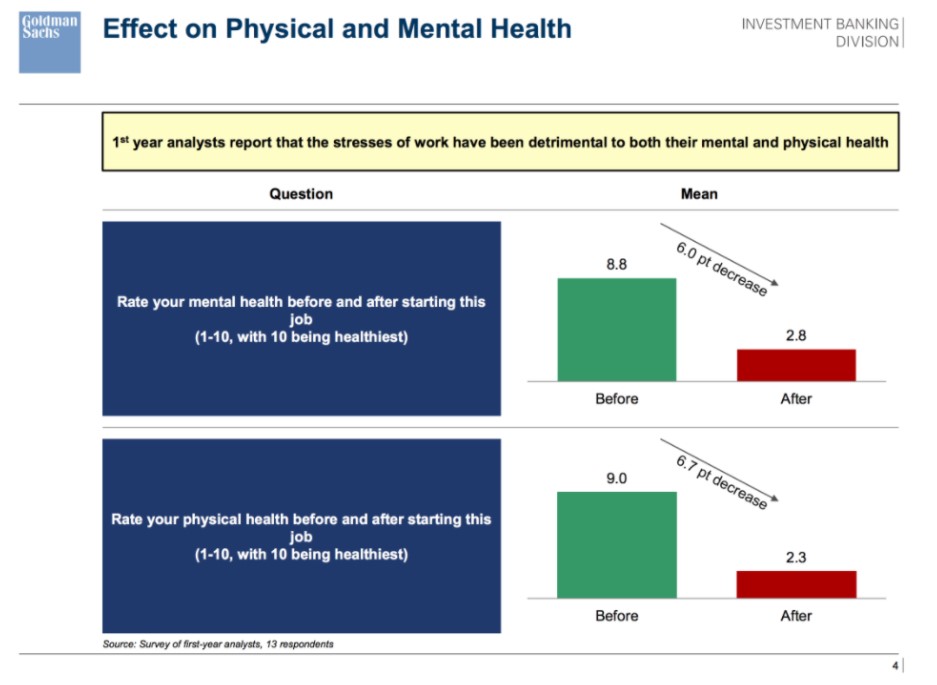 Goldman Sachs

Effect on Physical and Mental Health

INVESTMENT BANKING DIVISION

1st year analysts report that the stresses of work have been detrimental to both their mental and physical health

Question

Mean

Rate your mental health before and after starting this job
(1-10, with 10 being healthiest)

6.0 pt decrease

8.8

2.8

Before

After

Rate your physical health before and after starting this job
(1-10, with 10 being healthiest)

6.7 pt decrease

9.0

2.3

Before

After

Source: Survey of first-year analysts, 13 respondents

4